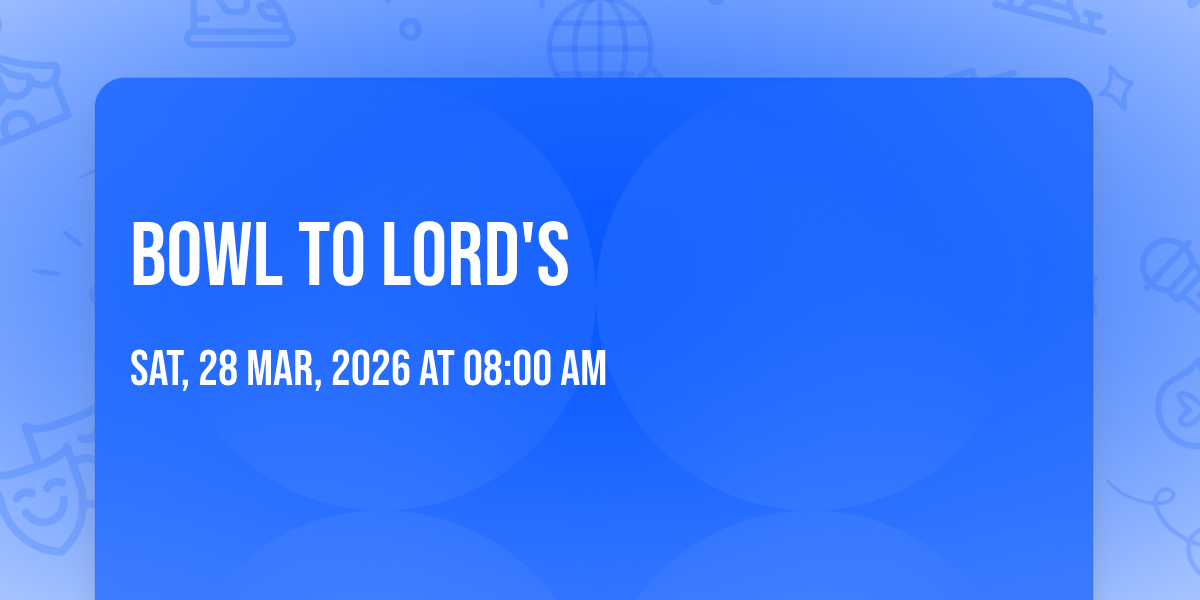 BOWL TO LORD'S

SAT, 28 MAR, 2026 AT 08:00 AM